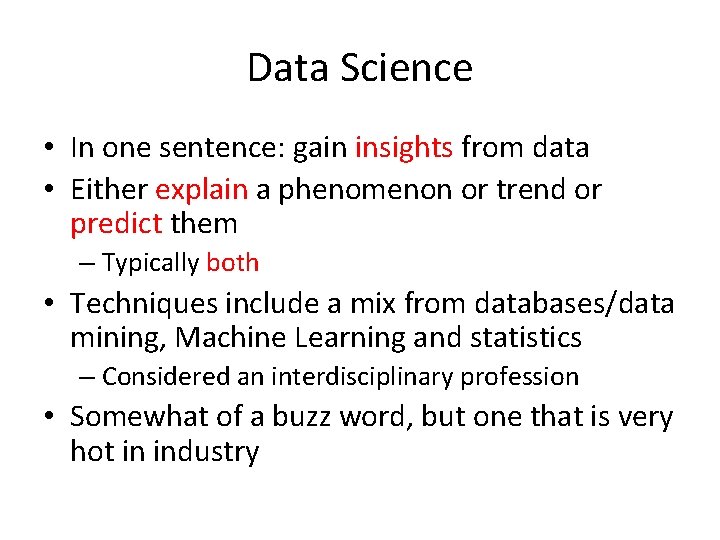 Data Science

• In one sentence: gain insights from data
• Either explain a phenomenon or trend or predict them
– Typically both
• Techniques include a mix from databases/data mining, Machine Learning and statistics
– Considered an interdisciplinary profession
• Somewhat of a buzz word, but one that is very hot in industry